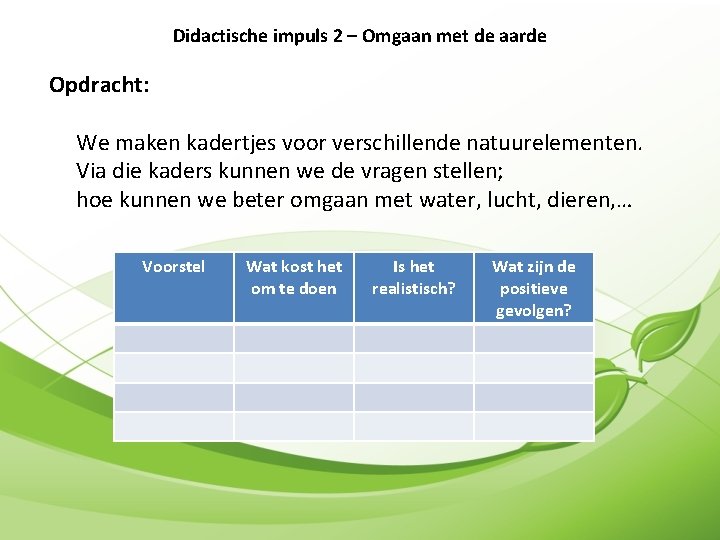 Didactische impuls 2 – Omgaan met de aarde

Opdracht:

We maken kadertjes voor verschillende natuurelementen.
Via die kaders kunnen we de vragen stellen;
hoe kunnen we beter omgaan met water, lucht, dieren,…

| Voorstel | Wat kost het om te doen | Is het realistisch? | Wat zijn de positieve gevolgen? |
|---|---|---|---|
| | | | |
| | | | |
| | | | |
| | | | |